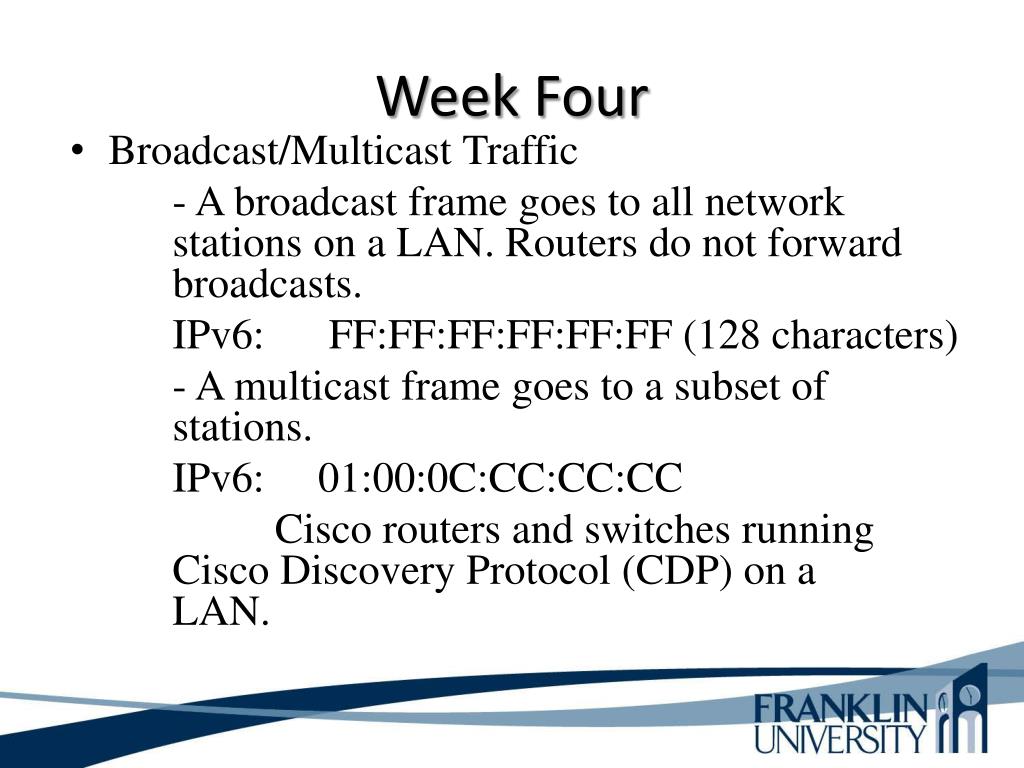 Week Four

• Broadcast/Multicast Traffic

- A broadcast frame goes to all network stations on a LAN. Routers do not forward broadcasts.

IPv6: FF:FF:FF:FF:FF:FF (128 characters)

- A multicast frame goes to a subset of stations.

IPv6: 01:00:0C:CC:CC:CC

Cisco routers and switches running Cisco Discovery Protocol (CDP) on a LAN.

FRANKLIN UNIVERSITY